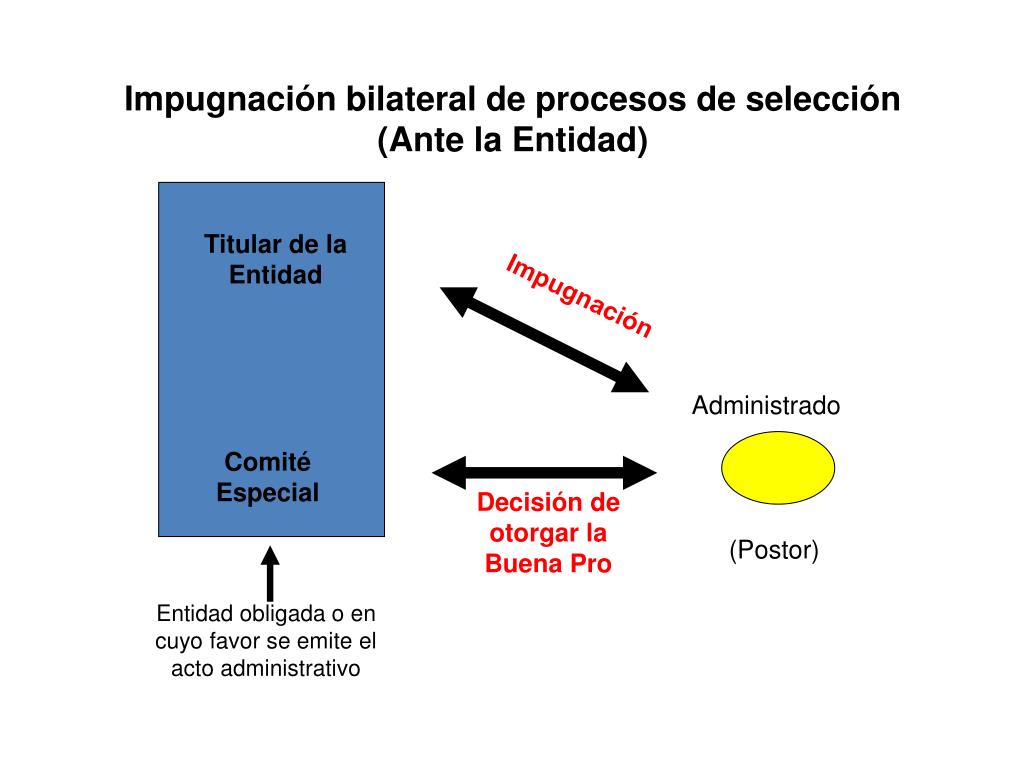 Impugnación bilateral de procesos de selección
(Ante la Entidad)

Titular de la Entidad

Impugnación

Administrado

Comité Especial

Decisión de otorgar la Buena Pro

(Postor)

Entidad obligada o en cuyo favor se emite el acto administrativo